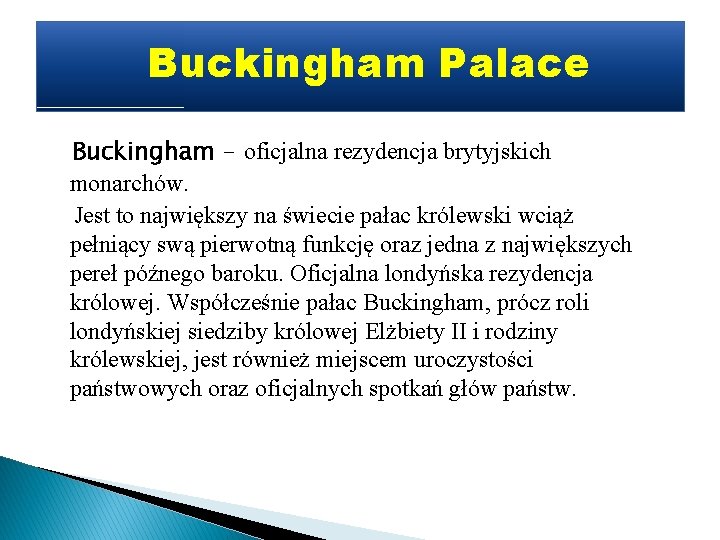 Buckingham Palace

Buckingham – oficjalna rezydencja brytyjskich monarchów.

Jest to największy na świecie pałac królewski wciąż pełniący swą pierwotną funkcję oraz jedna z największych pereł późnego baroku. Oficjalna londyńska rezydencja królowej. Współcześnie pałac Buckingham, prócz roli londyńskiej siedziby królowej Elżbiety II i rodziny królewskiej, jest również miejscem uroczystości państwowych oraz oficjalnych spotkań głów państw.